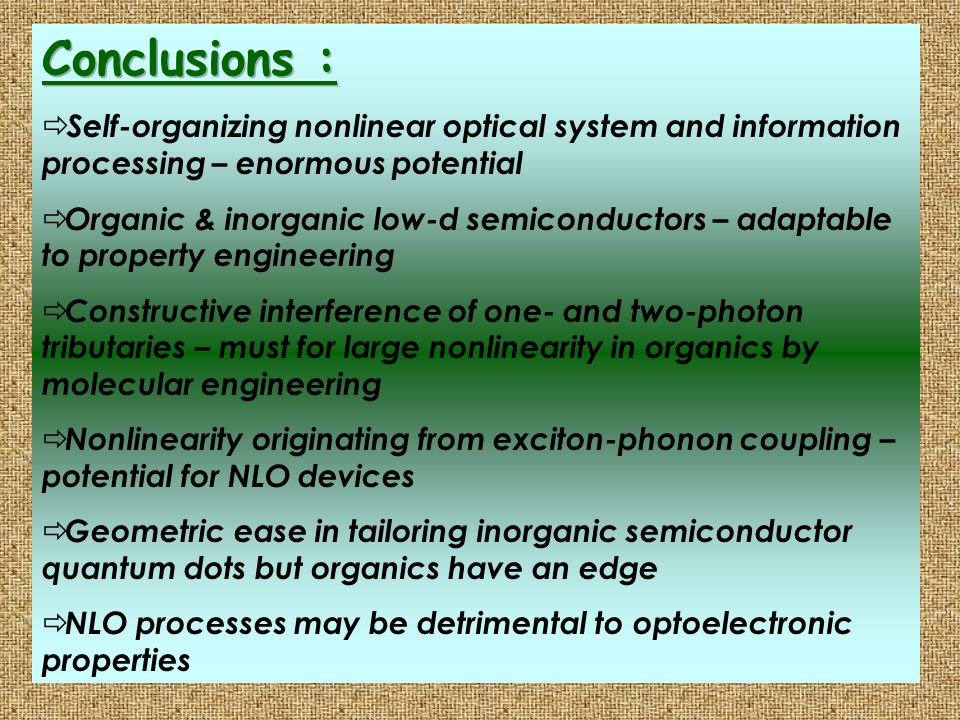 Conclusions :

⇨Self-organizing nonlinear optical system and information processing – enormous potential

⇨Organic & inorganic low-d semiconductors – adaptable to property engineering

⇨Constructive interference of one- and two-photon tributaries – must for large nonlinearity in organics by molecular engineering

⇨Nonlinearity originating from exciton-phonon coupling – potential for NLO devices

⇨Geometric ease in tailoring inorganic semiconductor quantum dots but organics have an edge

⇨NLO processes may be detrimental to optoelectronic properties